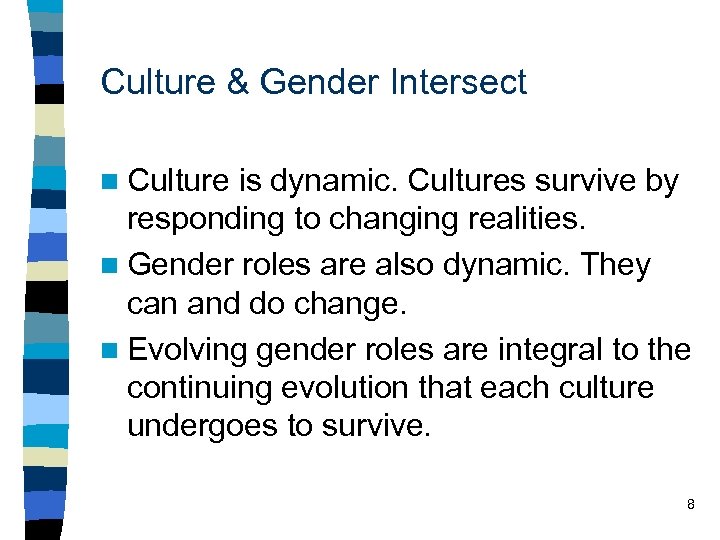 Culture & Gender Intersect

- Culture is dynamic. Cultures survive by responding to changing realities.
- Gender roles are also dynamic. They can and do change.
- Evolving gender roles are integral to the continuing evolution that each culture undergoes to survive.

8